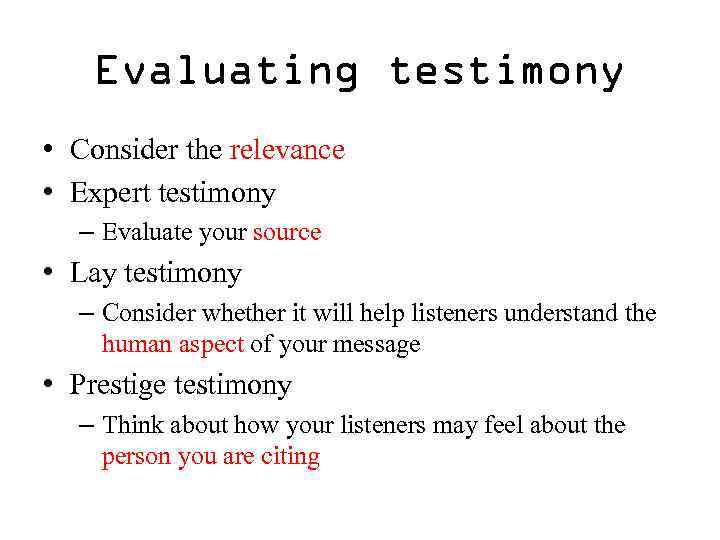 Evaluating testimony

• Consider the relevance
• Expert testimony
  – Evaluate your source
• Lay testimony
  – Consider whether it will help listeners understand the human aspect of your message
• Prestige testimony
  – Think about how your listeners may feel about the person you are citing